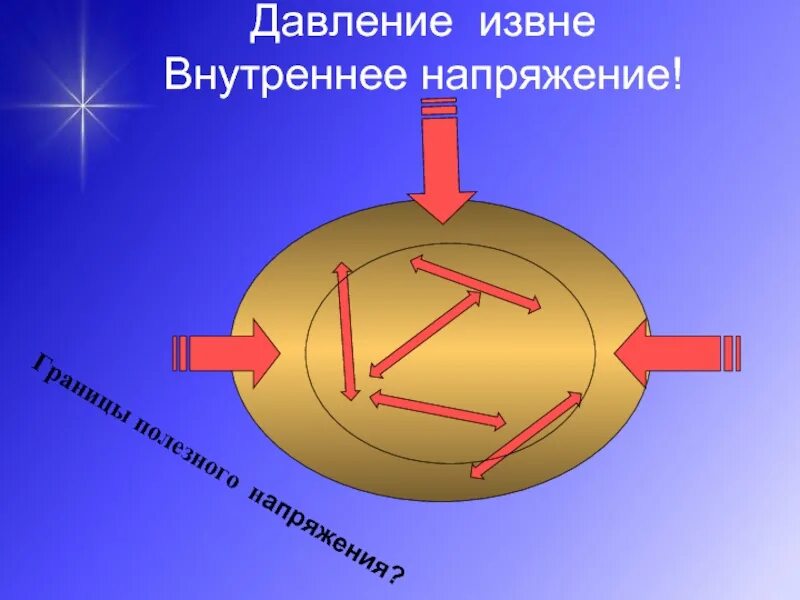 Давление извне
Внутреннее напряжение!

Границы полезного напряжения?